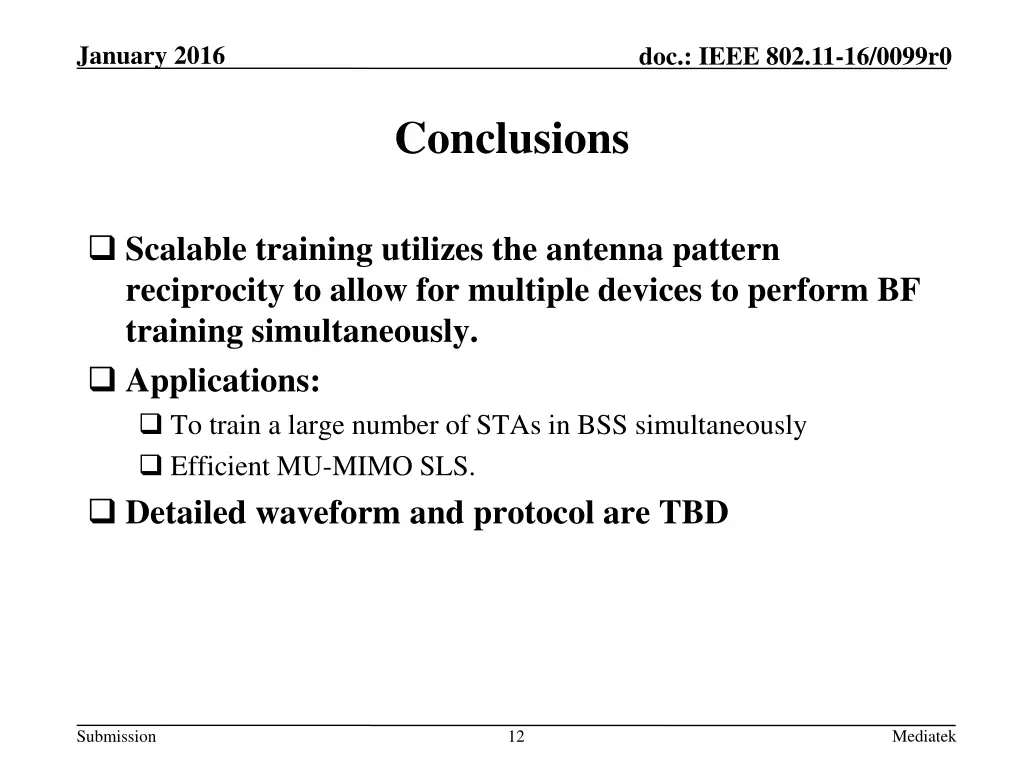 January 2016

doc.: IEEE 802.11-16/0099r0

Conclusions

❑ Scalable training utilizes the antenna pattern reciprocity to allow for multiple devices to perform BF training simultaneously.

❑ Applications:

❑ To train a large number of STAs in BSS simultaneously

❑ Efficient MU-MIMO SLS.

❑ Detailed waveform and protocol are TBD

Submission

12

Mediatek